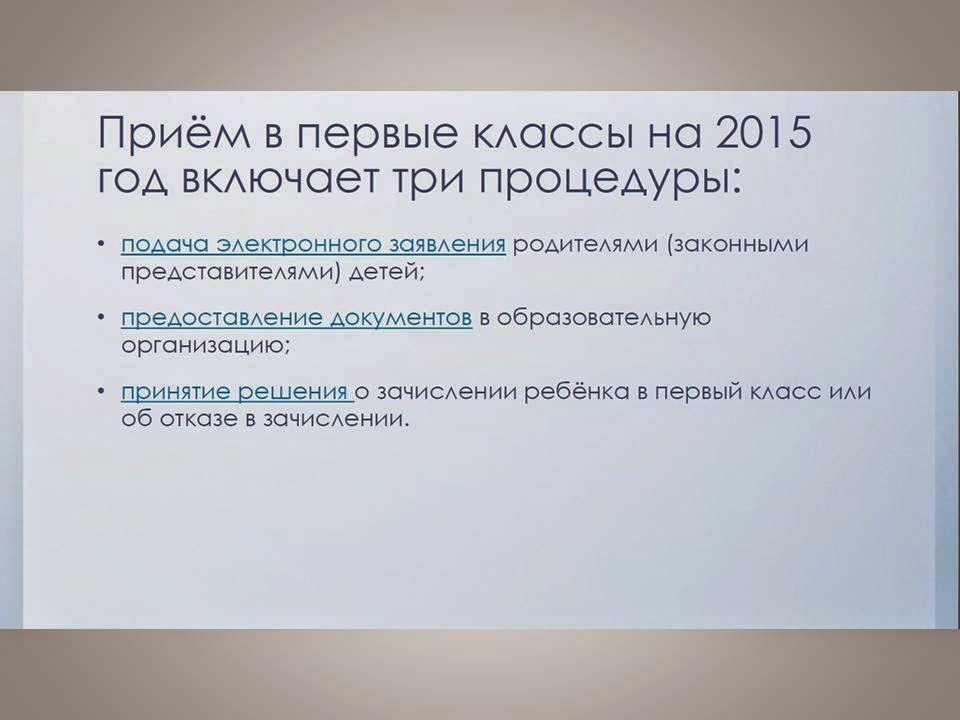 Приём в первые классы на 2015 год включает три процедуры:

• подача электронного заявления родителями (законными представителями) детей;

• предоставление документов в образовательную организацию;

• принятие решения о зачислении ребёнка в первый класс или об отказе в зачислении.